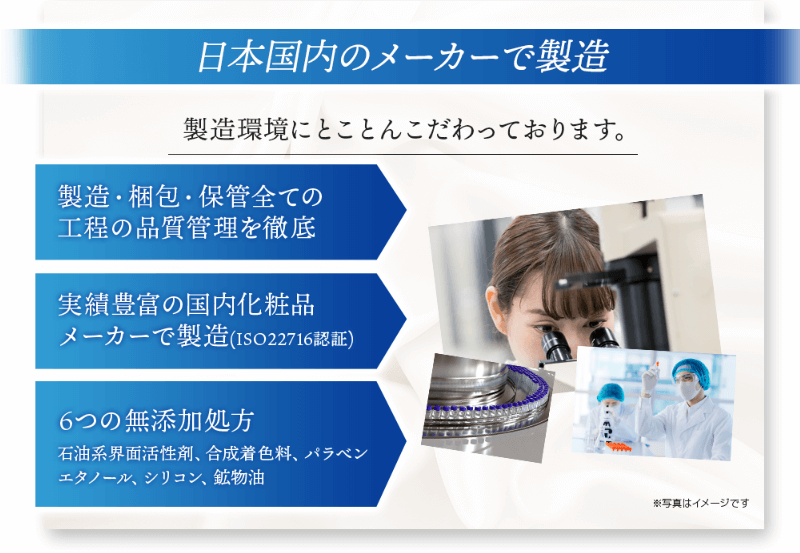 日本国内のメーカーで製造

製造環境にとことんこだわっております。

製造・梱包・保管全ての工程の品質管理を徹底

実績豊富の国内化粧品メーカーで製造(ISO22716認証)

6つの無添加処方

石油系界面活性剤、合成着色料、パラベン
エタノール、シリコン、鉱物油

※写真はイメージです